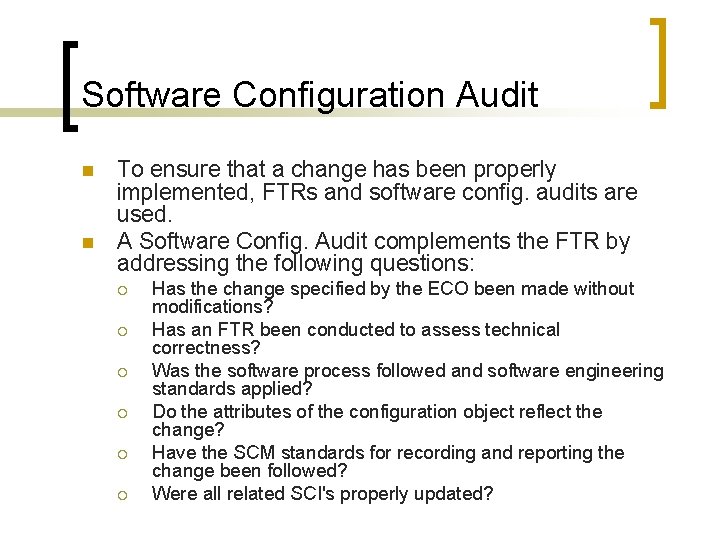 Software Configuration Audit

- To ensure that a change has been properly implemented, FTRs and software config. audits are used.
- A Software Config. Audit complements the FTR by addressing the following questions:
  - Has the change specified by the ECO been made without modifications?
  - Has an FTR been conducted to assess technical correctness?
  - Was the software process followed and software engineering standards applied?
  - Do the attributes of the configuration object reflect the change?
  - Have the SCM standards for recording and reporting the change been followed?
  - Were all related SCI's properly updated?